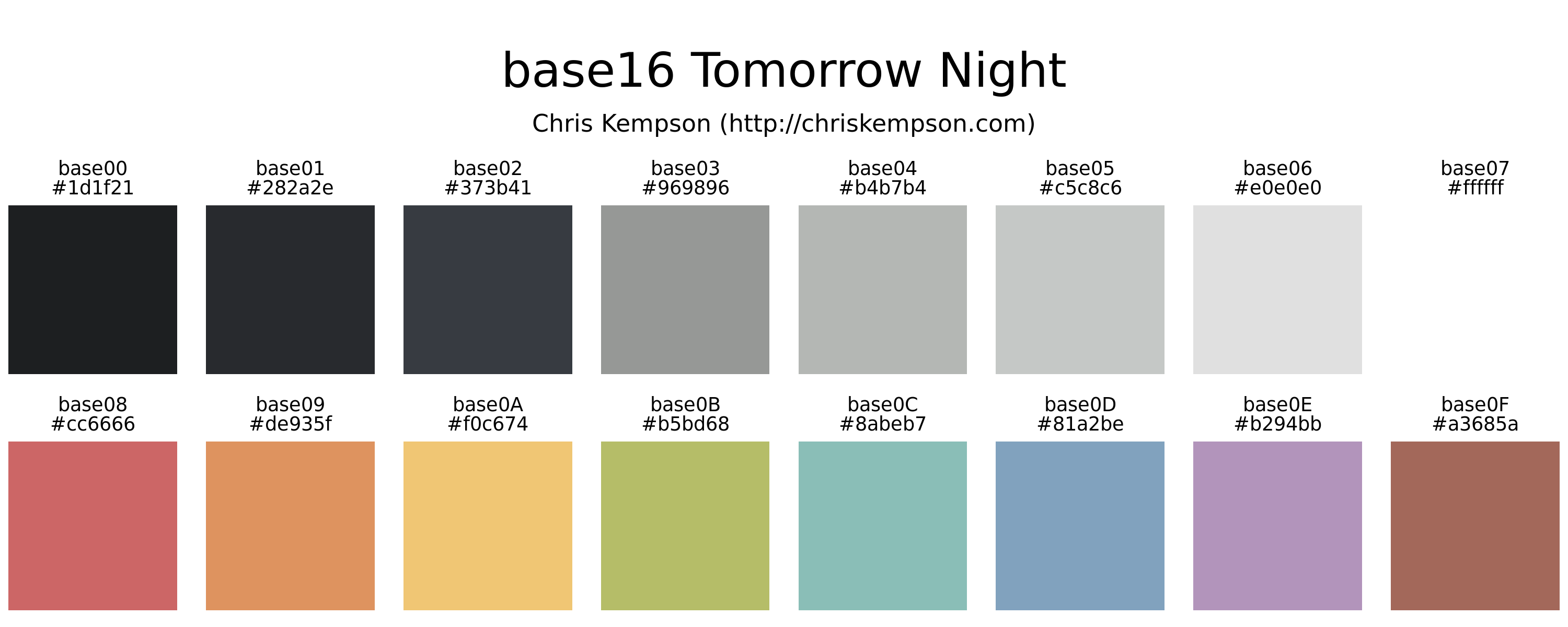 base16 Tomorrow Night

Chris Kempson (http://chriskempson.com)

base00
#1d1f21

base01
#282a2e

base02
#373b41

base03
#969896

base04
#b4b7b4

base05
#c5c8c6

base06
#e0e0e0

base07
#ffffff

base08
#cc6666

base09
#de935f

base0A
#f0c674

base0B
#b5bd68

base0C
#8abeb7

base0D
#81a2be

base0E
#b294bb

base0F
#a3685a